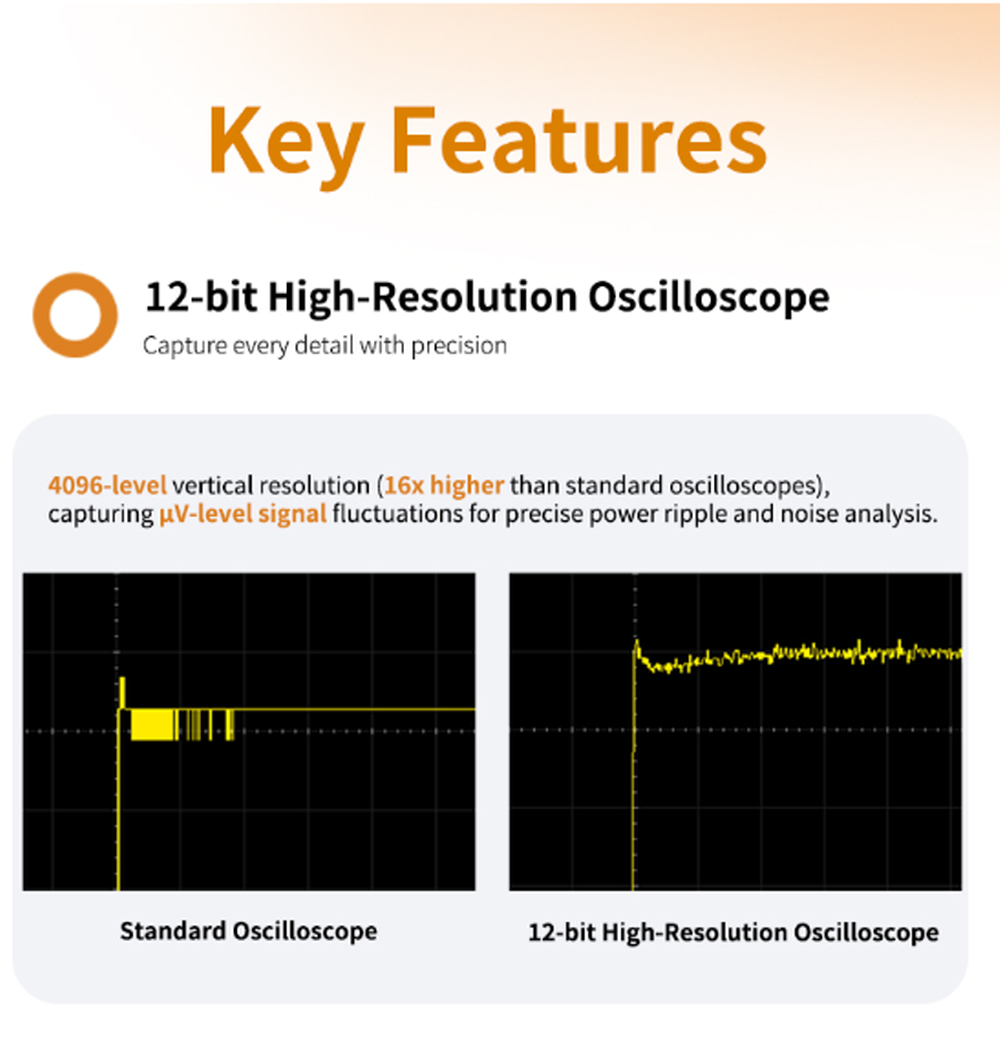 Key Features

12-bit High-Resolution Oscilloscope

Capture every detail with precision

4096-level vertical resolution (16x higher than standard oscilloscopes), capturing μV-level signal fluctuations for precise power ripple and noise analysis.

Standard Oscilloscope

12-bit High-Resolution Oscilloscope